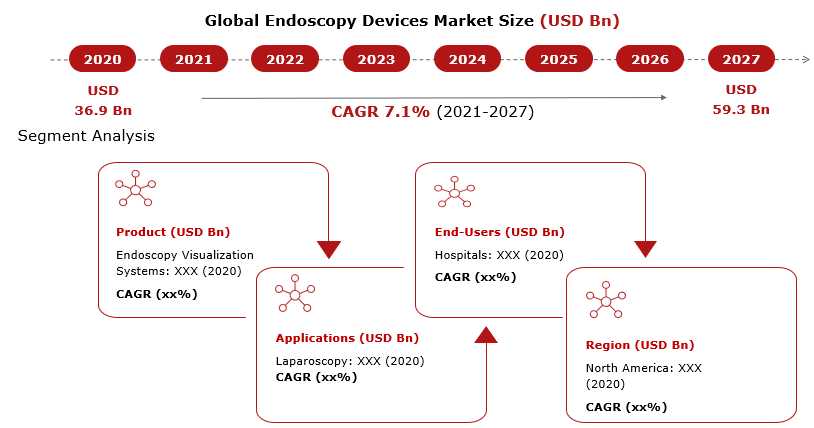 Global Endoscopy Devices Market Size (USD Bn)

2020 2021 2022 2023 2024 2025 2026 2027

USD 36.9 Bn

CAGR 7.1% (2021-2027)

USD 59.3 Bn

Segment Analysis

Product (USD Bn)

Endoscopy Visualization Systems: XXX (2020)

CAGR (xx%)

Applications (USD Bn)

Laparoscopy: XXX (2020)

CAGR (xx%)

End-Users (USD Bn)

Hospitals: XXX (2020)

CAGR (xx%)

Region (USD Bn)

North America: XXX (2020)

CAGR (xx%)